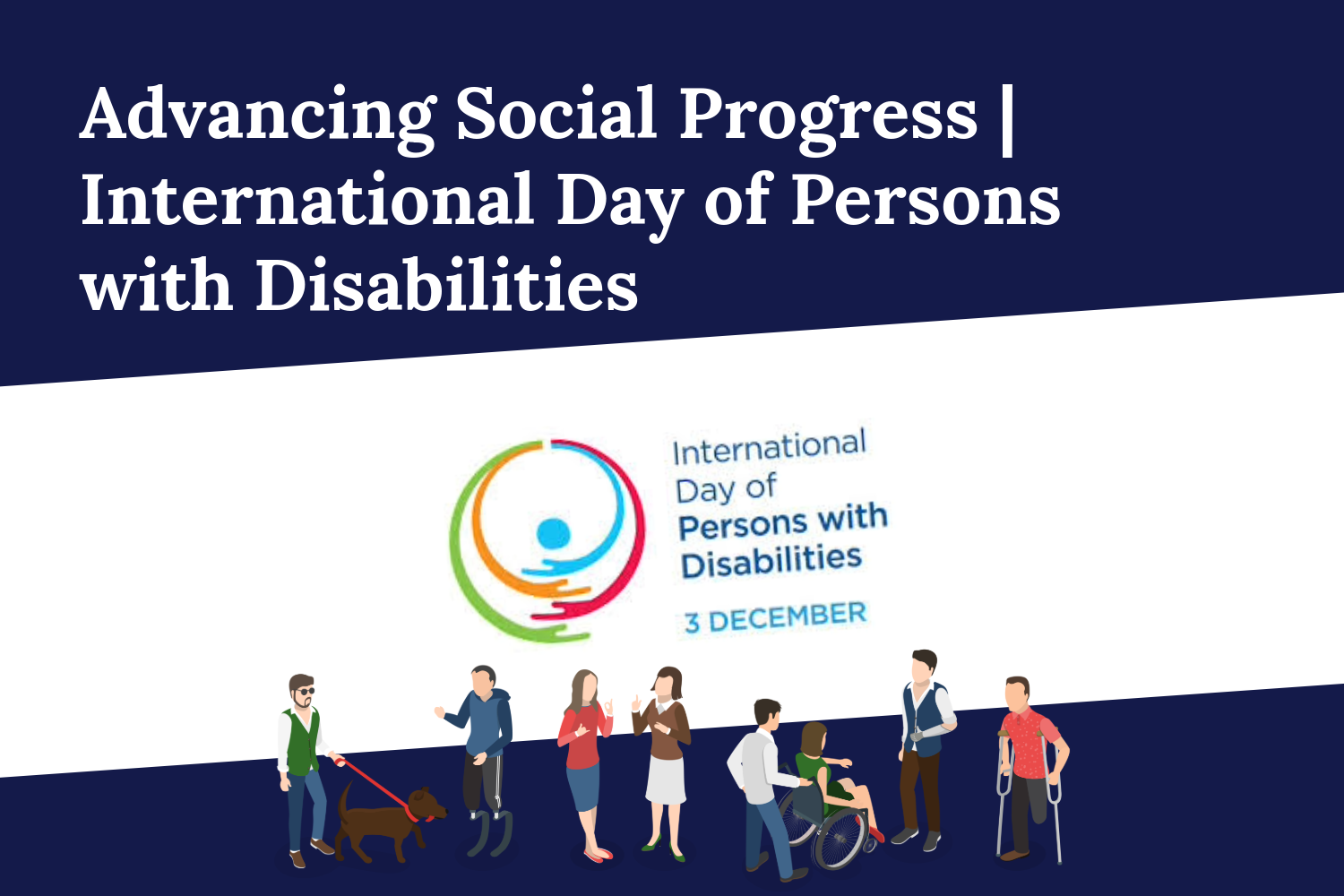 Advancing Social Progress | International Day of Persons with Disabilities

International Day of Persons with Disabilities

3 DECEMBER